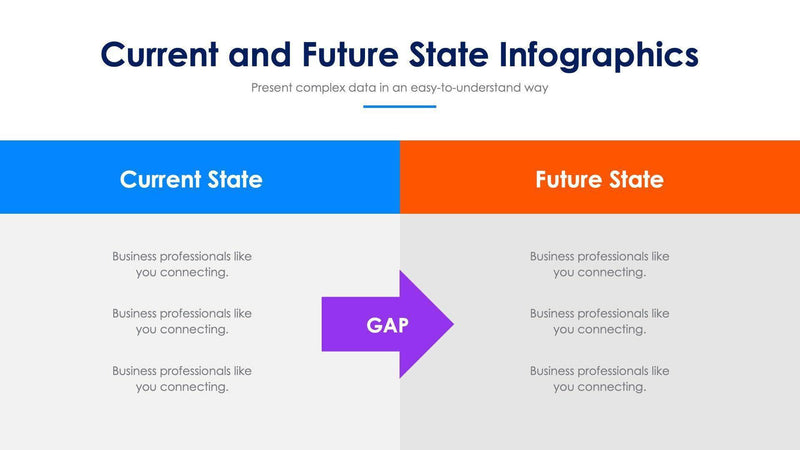 Current and Future State Infographics

Present complex data in an easy-to-understand way

Current State

Business professionals like you connecting.

Business professionals like you connecting.

Business professionals like you connecting.

GAP

Future State

Business professionals like you connecting.

Business professionals like you connecting.

Business professionals like you connecting.